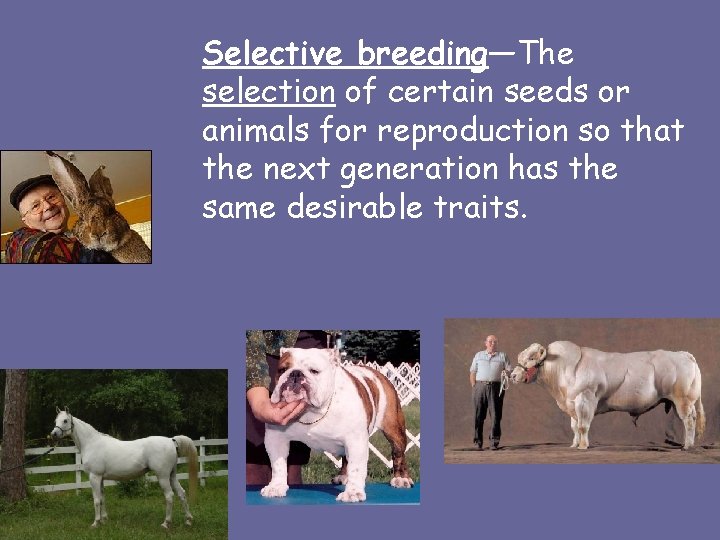 Selective breeding—The selection of certain seeds or animals for reproduction so that the next generation has the same desirable traits.